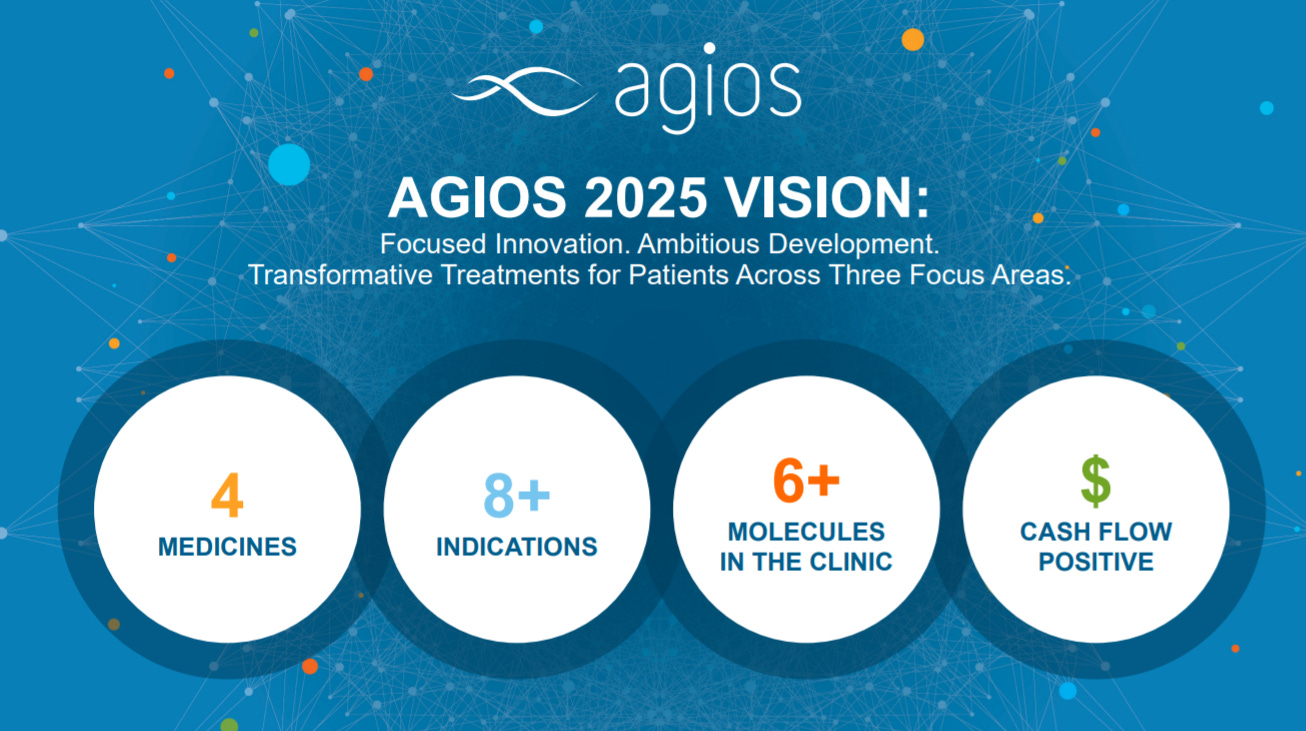 agios

AGIOS 2025 VISION:
Focused Innovation. Ambitious Development.
Transformative Treatments for Patients Across Three Focus Areas.

4
MEDICINES

8+
INDICATIONS

6+
MOLECULES IN THE CLINIC

$
CASH FLOW POSITIVE